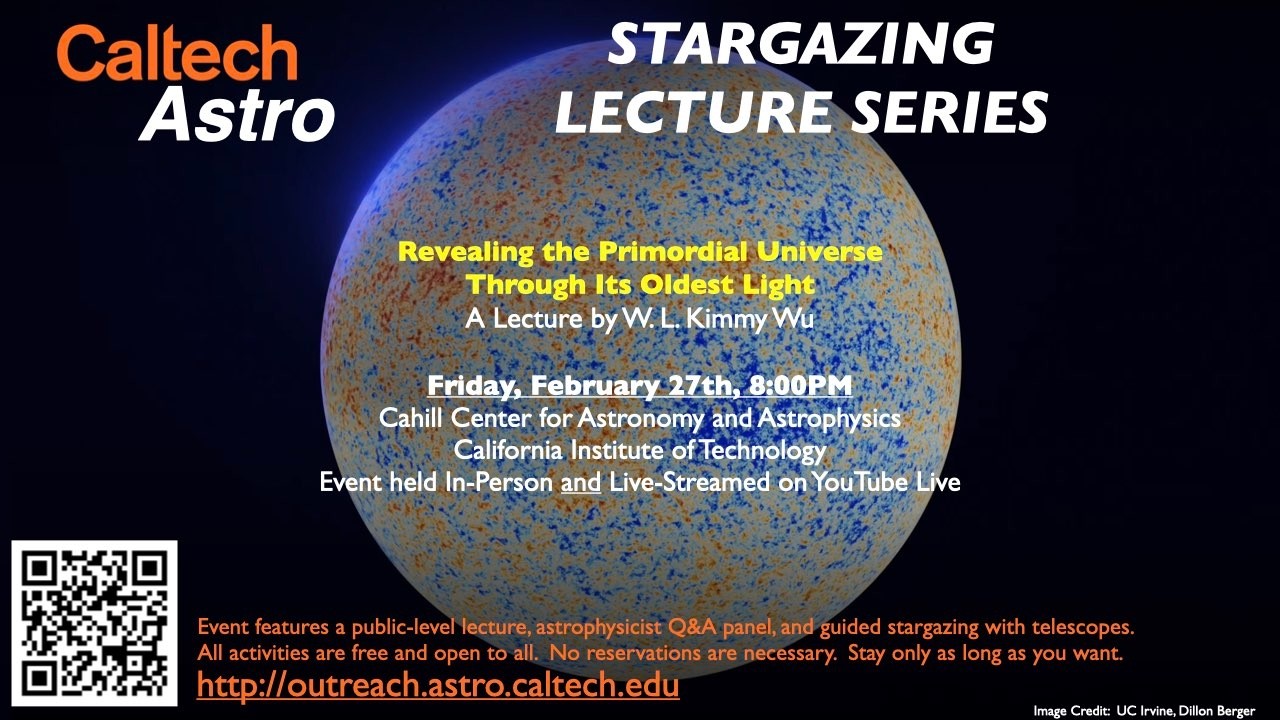 Caltech
Astro

STARGAZING
LECTURE SERIES

Revealing the Primordial Universe
Through Its Oldest Light
A Lecture by W. L. Kimmy Wu

Friday, February 27th, 8:00PM
Cahill Center for Astronomy and Astrophysics
California Institute of Technology
Event held In-Person and Live-Streamed on YouTube Live

Event features a public-level lecture, astrophysicist Q&A panel, and guided stargazing with telescopes.
All activities are free and open to all. No reservations are necessary. Stay only as long as you want.
http://outreach.astro.caltech.edu

Image Credit: UC Irvine, Dillon Berger